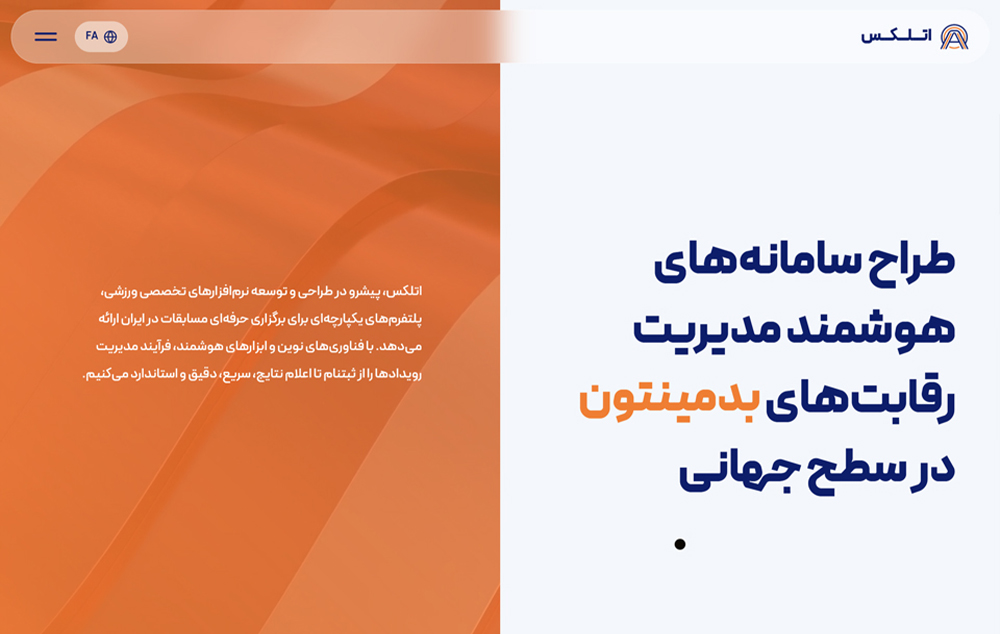 اتـلـکـس

FA

طراح سامانه‌های هوشمند مدیریت رقابت‌های بدمینتون در سطح جهانی

اتلکس، پیشرو در طراحی و توسعه نرم‌افزارهای تخصصی ورزشی، پلتفرم‌های یکپارچه‌ای برای برگزاری حرفه‌ای مسابقات در ایران ارائه می‌دهد. با فناوری‌های نوین و ابزارهای هوشمند، فرآیند مدیریت رویدادها را از ثبتنام تا اعلام نتایج، سریع، دقیق و استاندارد می‌کنیم.